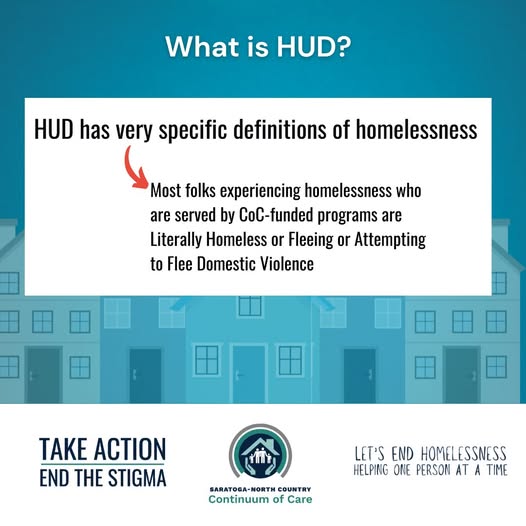 What is HUD?

HUD has very specific definitions of homelessness

Most folks experiencing homelessness who are served by CoC-funded programs are Literally Homeless or Fleeing or Attempting to Flee Domestic Violence

TAKE ACTION
END THE STIGMA

SARATOGA-NORTH COUNTRY
Continuum of Care

LET'S END HOMELESSNESS
HELPING ONE PERSON AT A TIME